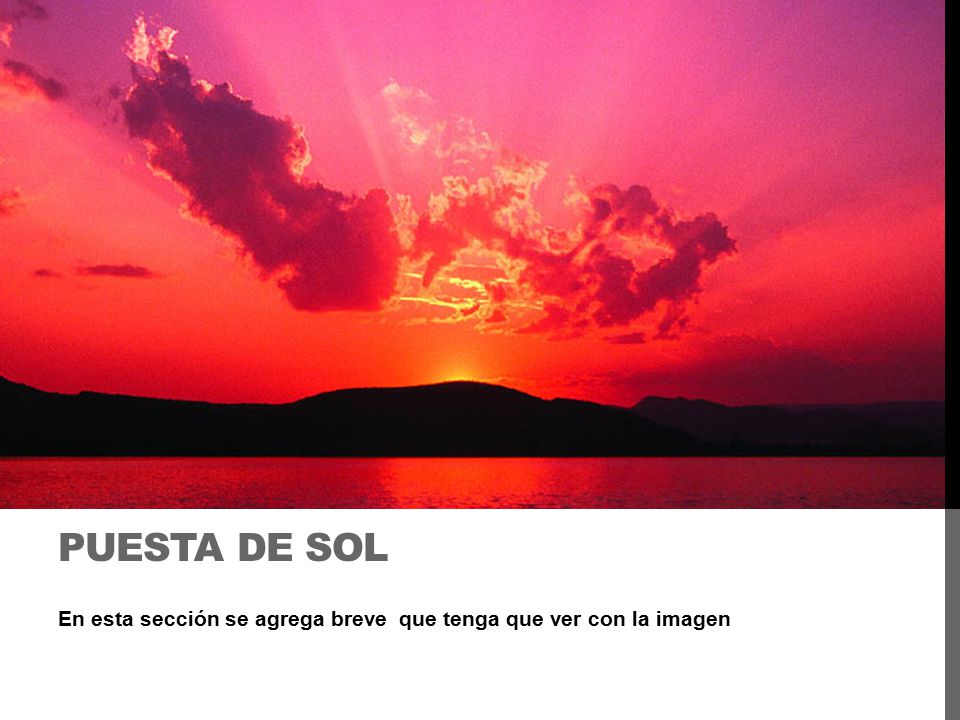 PUESTA DE SOL

En esta sección se agrega breve  que tenga que ver con la imagen